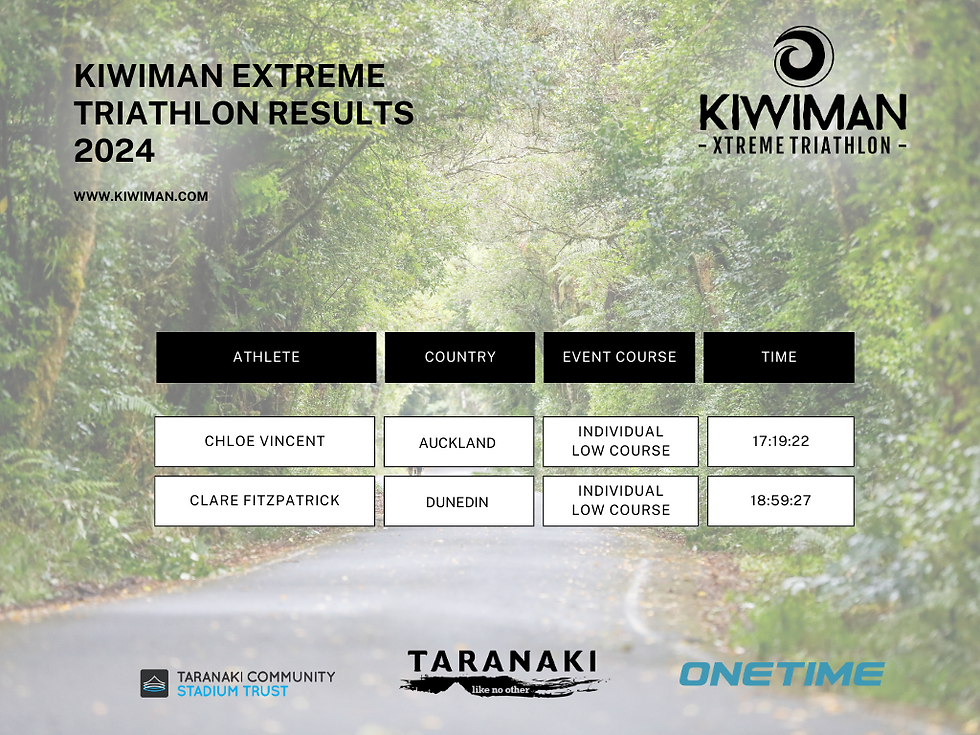 KIWIMAN EXTREME TRIATHLON RESULTS 2024

WWW.KIWIMAN.COM

KIWIMAN
- XTREME TRIATHLON -

| ATHLETE | COUNTRY | EVENT COURSE | TIME |
|---|---|---|---|
| CHLOE VINCENT | AUCKLAND | INDIVIDUAL LOW COURSE | 17:19:22 |
| CLARE FITZPATRICK | DUNEDIN | INDIVIDUAL LOW COURSE | 18:59:27 |

TARANAKI COMMUNITY STADIUM TRUST

TARANAKI
like no other

ONETIME